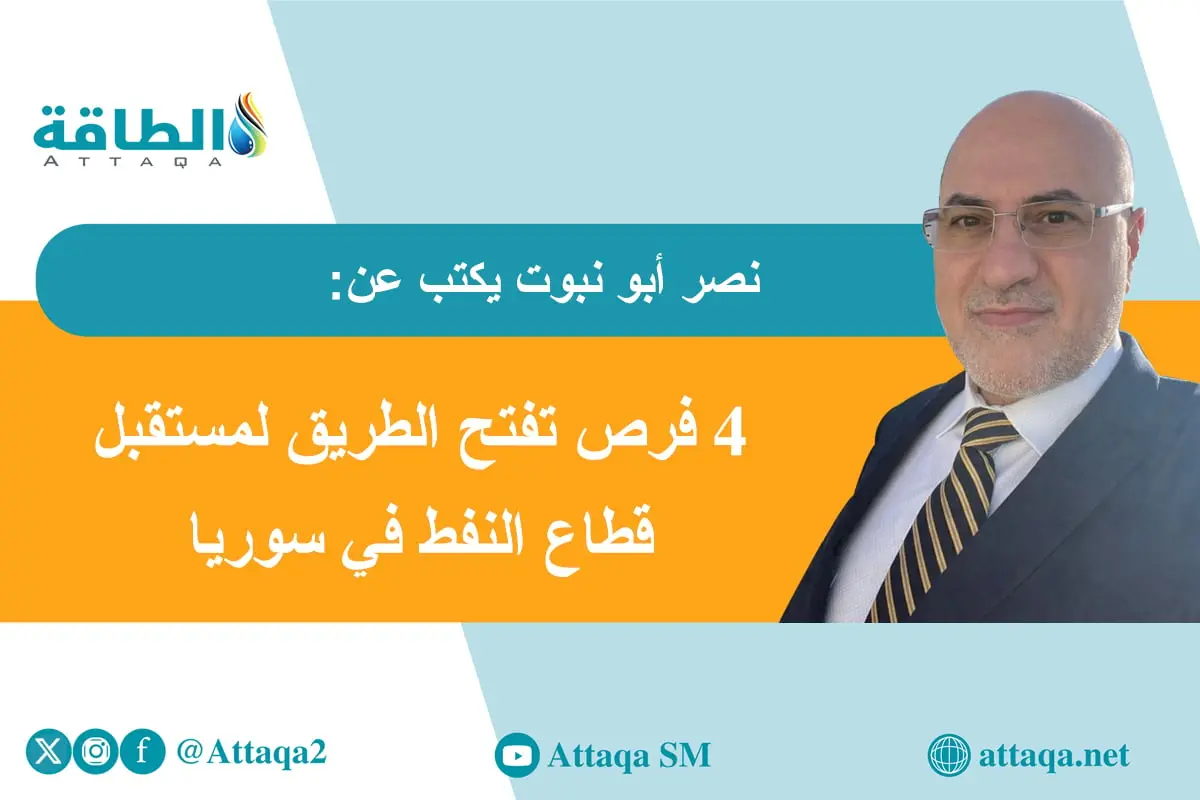 الطاقة
ATTAQA

نصر أبو نبوت يكتب عن:

4 فرص تفتح الطريق لمستقبل قطاع النفط في سوريا

@Attaqa2

Attaqa SM

attaqa.net